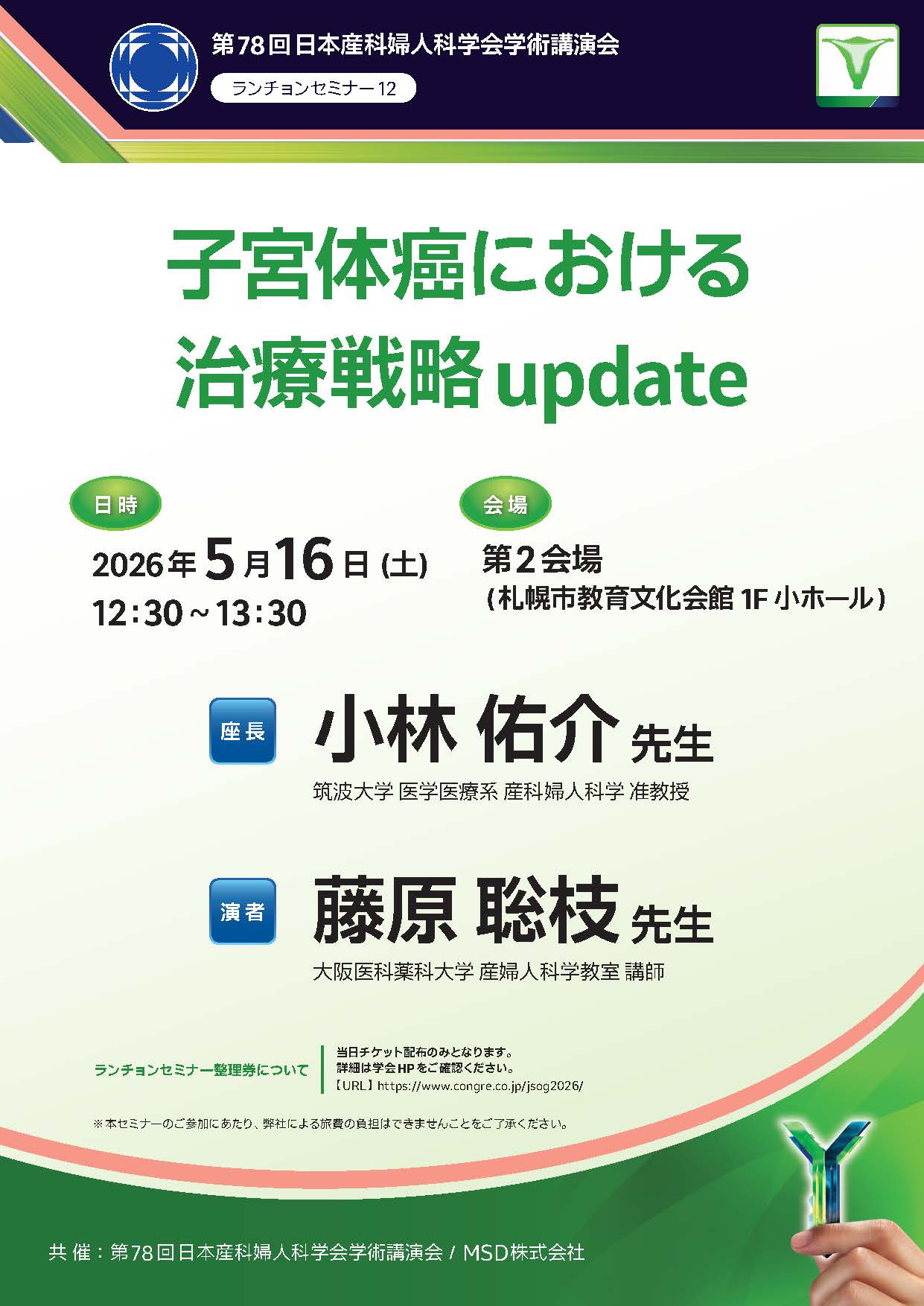 第78回日本産科婦人科学会学術講演会

ランチョンセミナー12

子宮体癌における
治療戦略 update

日時

2026年5月16日(土)
12:30～13:30

会場

第2会場
(札幌市教育文化会館 1F 小ホール)

座長

小林 佑介 先生

筑波大学 医学医療系 産科婦人科学 准教授

演者

藤原 聡枝 先生

大阪医科薬科大学 産婦人科学教室 講師

ランチョンセミナー整理券について

当日チケット配布のみとなります。
詳細は学会HPをご確認ください。
【URL】https://www.congre.co.jp/jsog2026/

※本セミナーのご参加にあたり、弊社による旅費の負担はできませんことをご了承ください。

共催：第78回日本産科婦人科学会学術講演会 / MSD株式会社